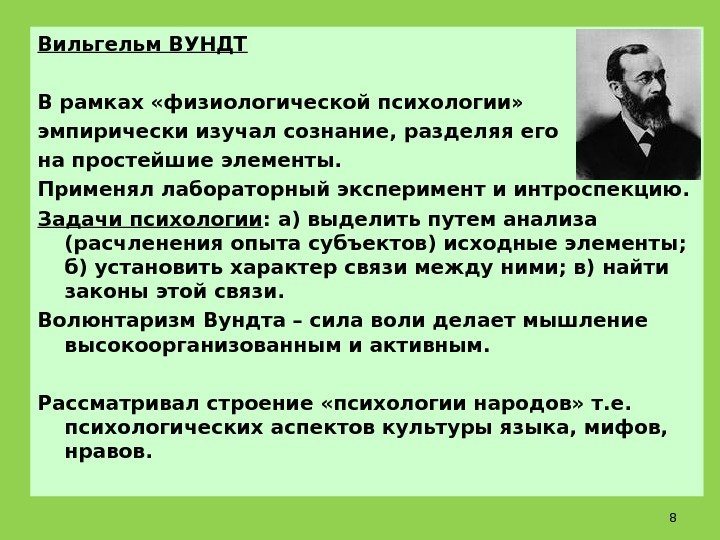 Вильгельм ВУНДТ

В рамках «физиологической психологии» эмпирически изучал сознание, разделяя его на простейшие элементы.

Применял лабораторный эксперимент и интроспекцию.

Задачи психологии: а) выделить путем анализа (расчленения опыта субъектов) исходные элементы; б) установить характер связи между ними; в) найти законы этой связи.

Волюнтаризм Вундта – сила воли делает мышление высокоорганизованным и активным.

Рассматривал строение «психологии народов» т.е. психологических аспектов культуры языка, мифов, нравов.

8